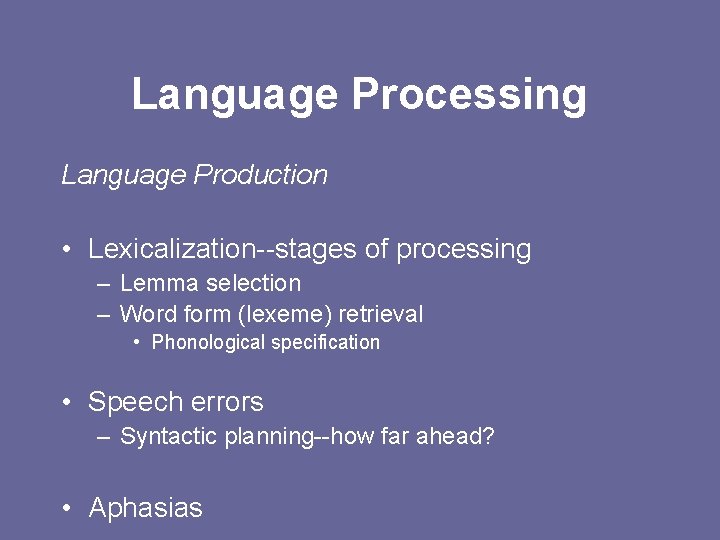 Language Processing

Language Production

• Lexicalization--stages of processing
– Lemma selection
– Word form (lexeme) retrieval
• Phonological specification

• Speech errors
– Syntactic planning--how far ahead?

• Aphasias